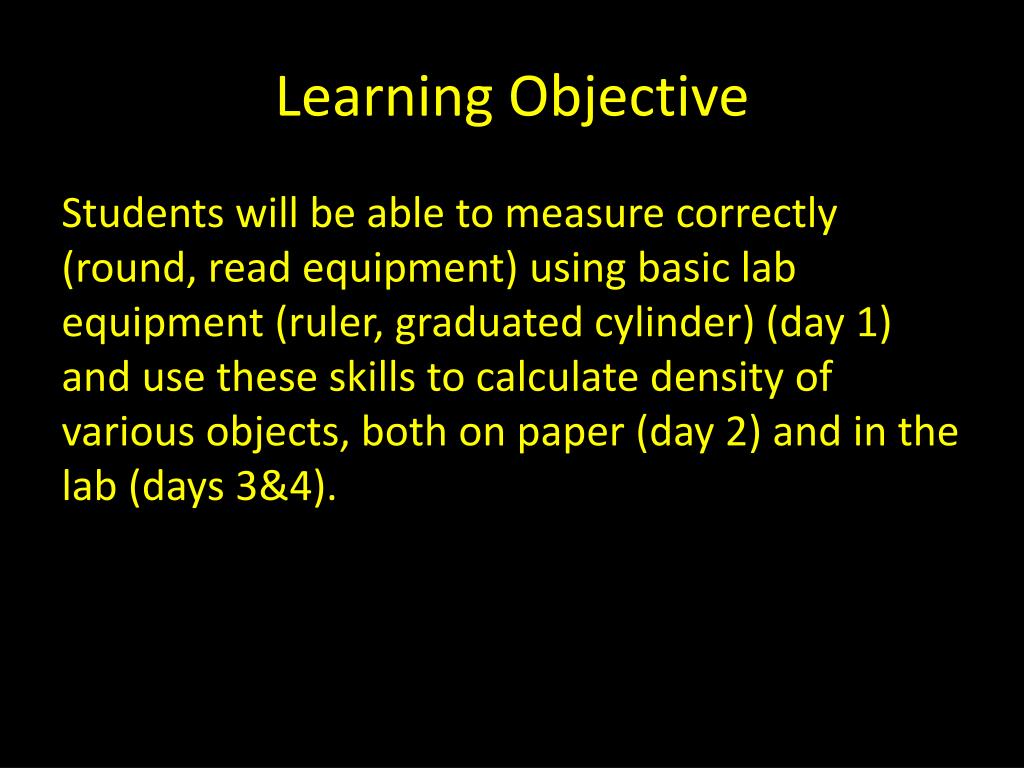 Learning Objective

Students will be able to measure correctly (round, read equipment) using basic lab equipment (ruler, graduated cylinder) (day 1) and use these skills to calculate density of various objects, both on paper (day 2) and in the lab (days 3&4).